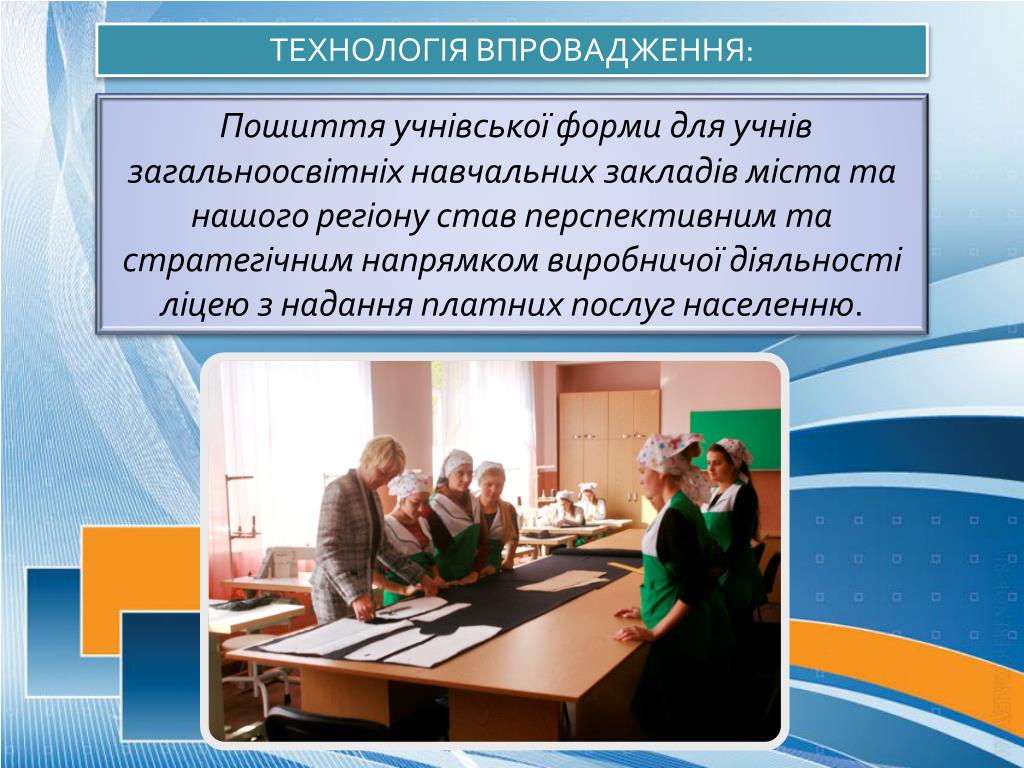 ТЕХНОЛОГІЯ ВПРОВАДЖЕННЯ:

Пошиття учнівської форми для учнів загальноосвітніх навчальних закладів міста та нашого регіону став перспективним та стратегічним напрямком виробничої діяльності ліцею з надання платних послуг населенню.